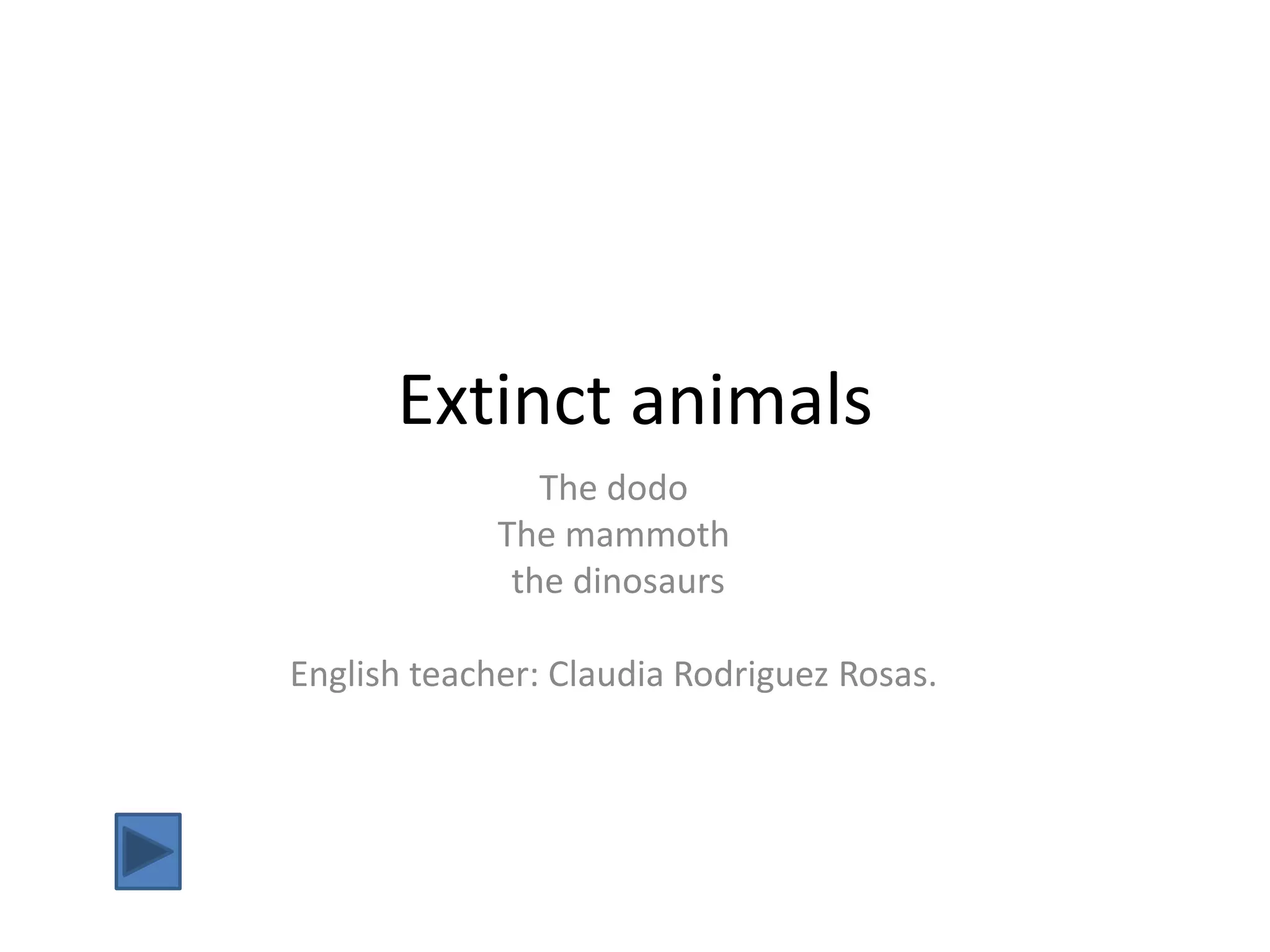 Extinct animals

The dodo
The mammoth
the dinosaurs

English teacher: Claudia Rodriguez Rosas.